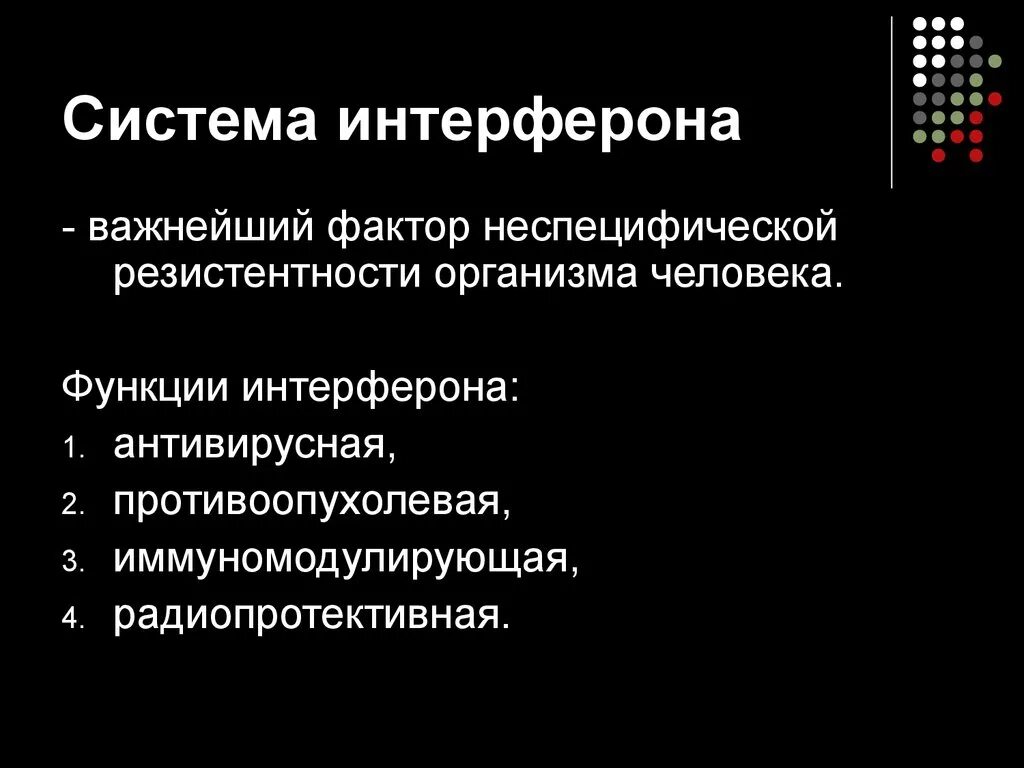 Система интерферона

- важнейший фактор неспецифической резистентности организма человека.

Функции интерферона:
1. антивирусная,
2. противоопухолевая,
3. иммуномодулирующая,
4. радиопротективная.